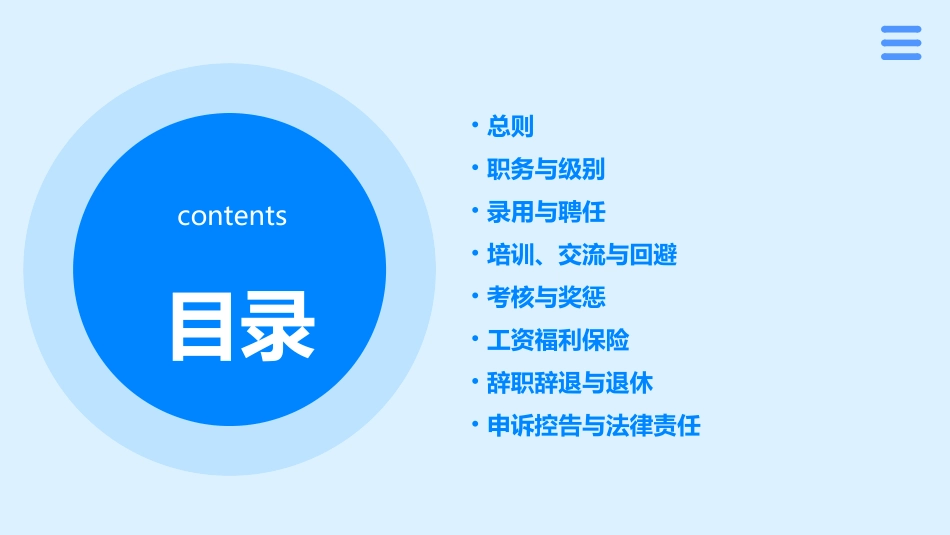 contents

目录

• 总则
• 职务与级别
• 录用与聘任
• 培训、交流与回避
• 考核与奖惩
• 工资福利保险
• 辞职辞退与退休
• 申诉控告与法律责任